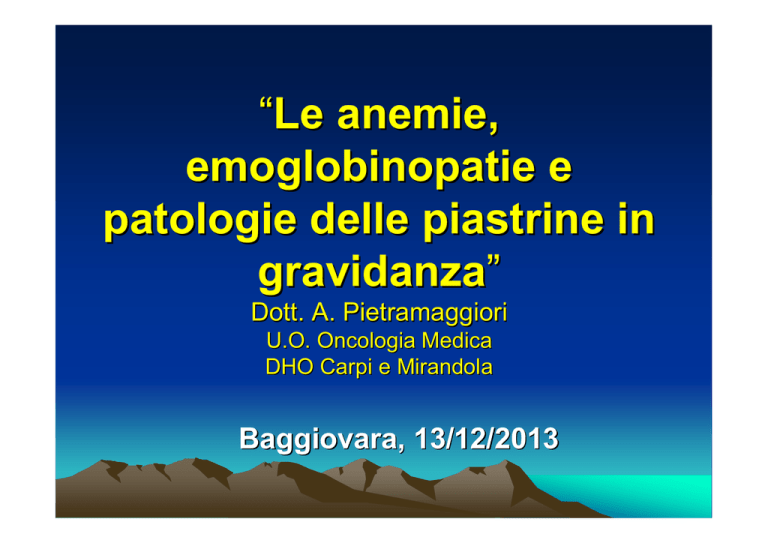 “Le anemie, emoglobinopatie e patologie delle piastrine in gravidanza”

Dott. A. Pietramaggiori
U.O. Oncologia Medica
DHO Carpi e Mirandola

Baggiovara, 13/12/2013